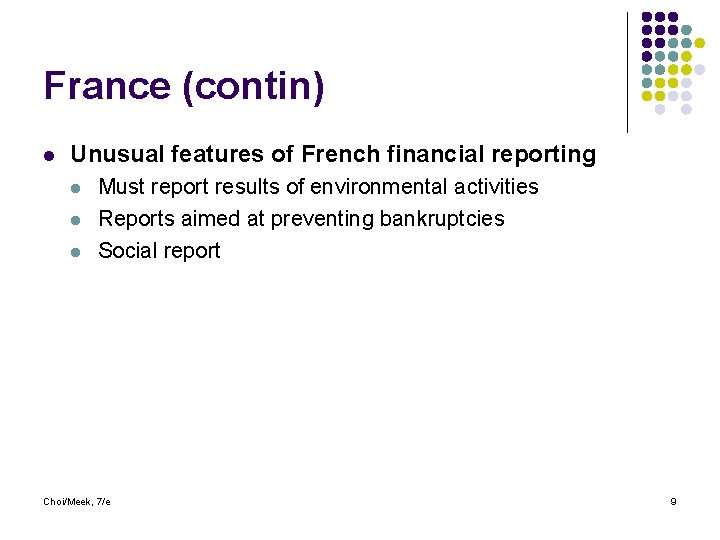 France (contin)

- Unusual features of French financial reporting
  - Must report results of environmental activities
  - Reports aimed at preventing bankruptcies
  - Social report

Choi/Meek, 7/e

9